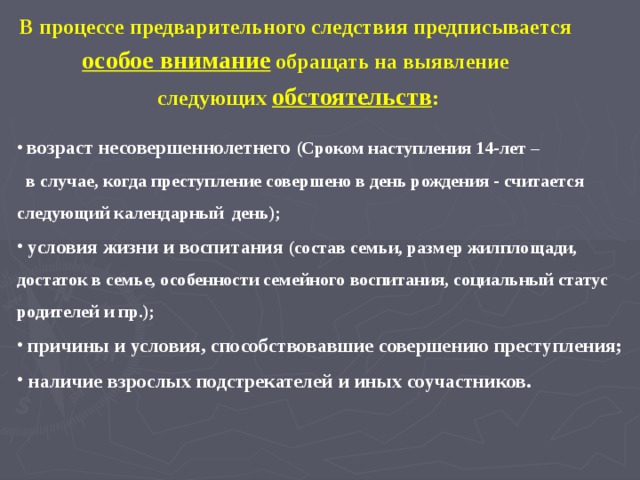 В процессе предварительного следствия предписывается особое внимание обращать на выявление следующих обстоятельств:

• возраст несовершеннолетнего (Сроком наступления 14-лет – в случае, когда преступление совершено в день рождения - считается следующий календарный день);

• условия жизни и воспитания (состав семьи, размер жилплощади, достаток в семье, особенности семейного воспитания, социальный статус родителей и пр.);

• причины и условия, способствовавшие совершению преступления;

• наличие взрослых подстрекателей и иных соучастников.